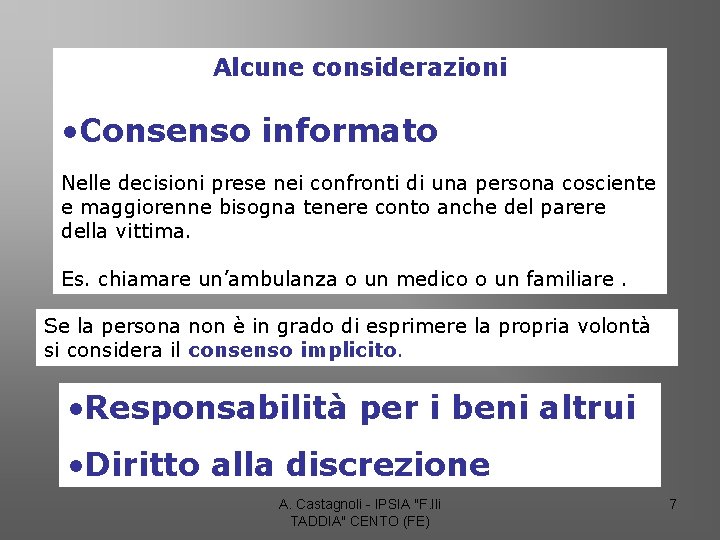 Alcune considerazioni

•Consenso informato

Nelle decisioni prese nei confronti di una persona cosciente e maggiorenne bisogna tenere conto anche del parere della vittima.

Es. chiamare un'ambulanza o un medico o un familiare .

Se la persona non è in grado di esprimere la propria volontà si considera il consenso implicito.

•Responsabilità per i beni altrui

•Diritto alla discrezione

A. Castagnoli - IPSIA "F.lli TADDIA" CENTO (FE)

7